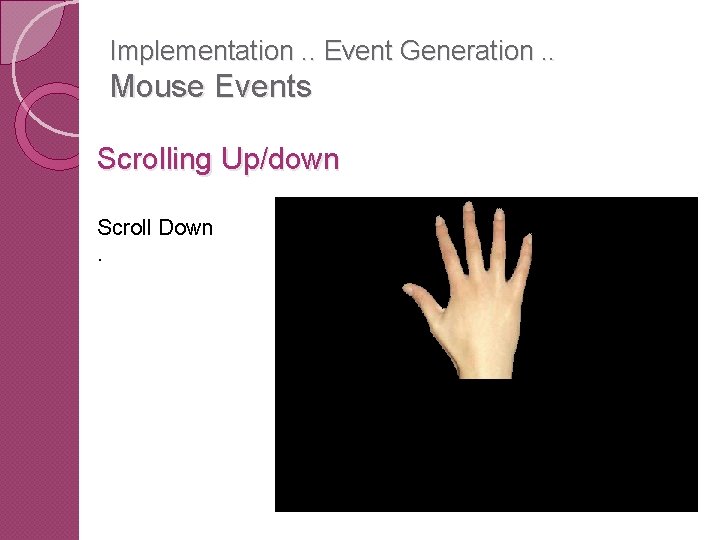 Implementation .. Event Generation ..
Mouse Events

Scrolling Up/down

Scroll Down
.